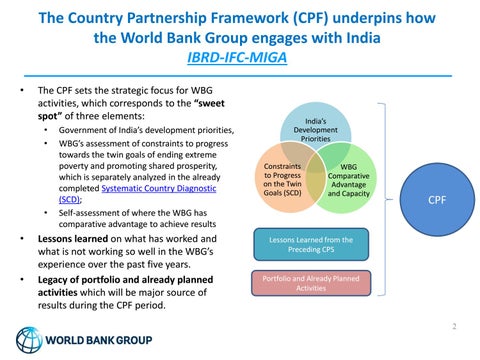 The Country Partnership Framework (CPF) underpins how the World Bank Group engages with India
IBRD-IFC-MIGA

• The CPF sets the strategic focus for WBG activities, which corresponds to the "sweet spot" of three elements:
  • Government of India's development priorities,
  • WBG's assessment of constraints to progress towards the twin goals of ending extreme poverty and promoting shared prosperity, which is separately analyzed in the already completed Systematic Country Diagnostic (SCD);
  • Self-assessment of where the WBG has comparative advantage to achieve results
• Lessons learned on what has worked and what is not working so well in the WBG's experience over the past five years.
• Legacy of portfolio and already planned activities which will be major source of results during the CPF period.

India's Development Priorities

Constraints to Progress on the Twin Goals (SCD)

WBG Comparative Advantage and Capacity

Lessons Learned from the Preceding CPS

Portfolio and Already Planned Activities

CPF

2

WORLD BANK GROUP